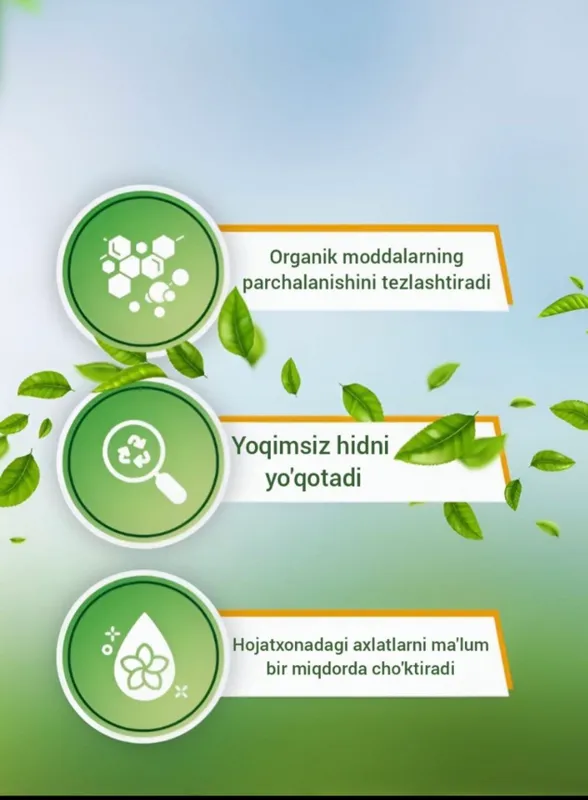 Organik moddalarning parchalanishini tezlashtiradi

Yoqimsiz hidni yo'qotadi

Hojatxonadagi axlatlarni ma'lum bir miqdorda cho'ktiradi